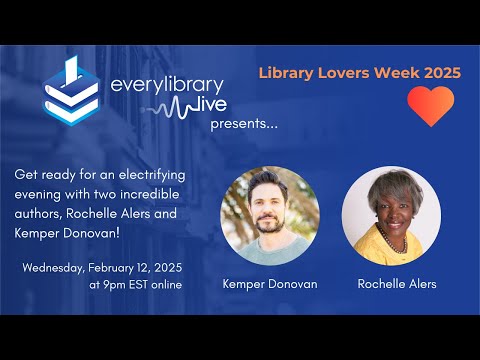 everylibrary
live
presents...

Library Lovers Week 2025

Get ready for an electrifying evening with two incredible authors, Rochelle Alers and Kemper Donovan!

Wednesday, February 12, 2025 at 9pm EST online

Kemper Donovan

Rochelle Alers